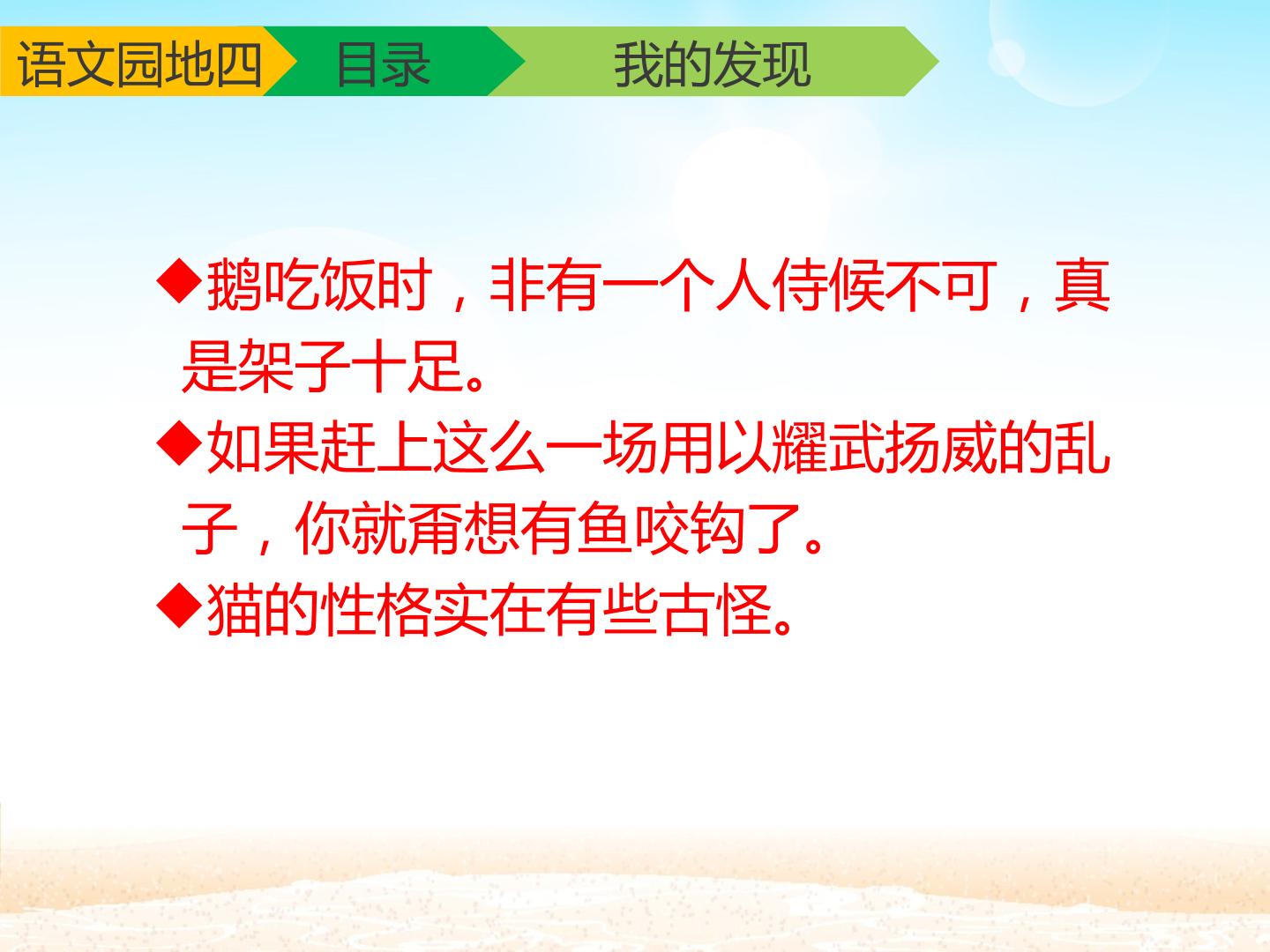 语文园地四 目录 我的发现

◆鹅吃饭时，非有一个人侍候不可，真是架子十足。

◆如果赶上这么一场用以耀武扬威的乱子，你就甭想有鱼咬钩了。

◆猫的性格实在有些古怪。